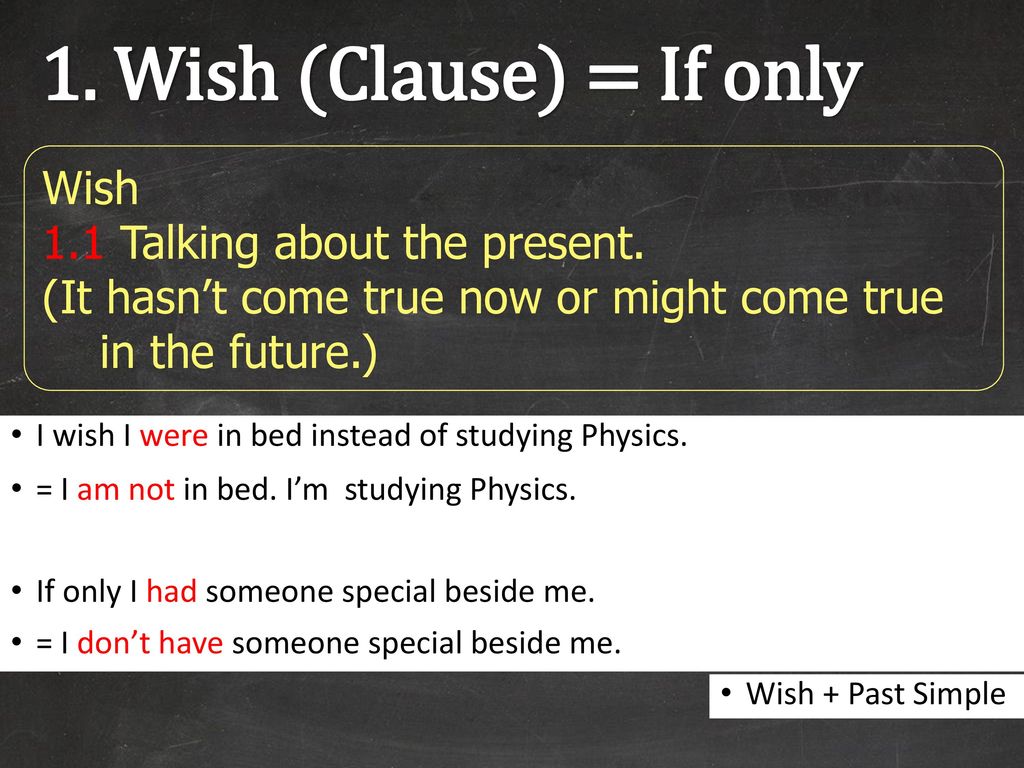 1. Wish (Clause) = If only

Wish
1.1 Talking about the present.
(It hasn't come true now or might come true in the future.)

• I wish I were in bed instead of studying Physics.
• = I am not in bed. I'm studying Physics.

• If only I had someone special beside me.
• = I don't have someone special beside me.

• Wish + Past Simple